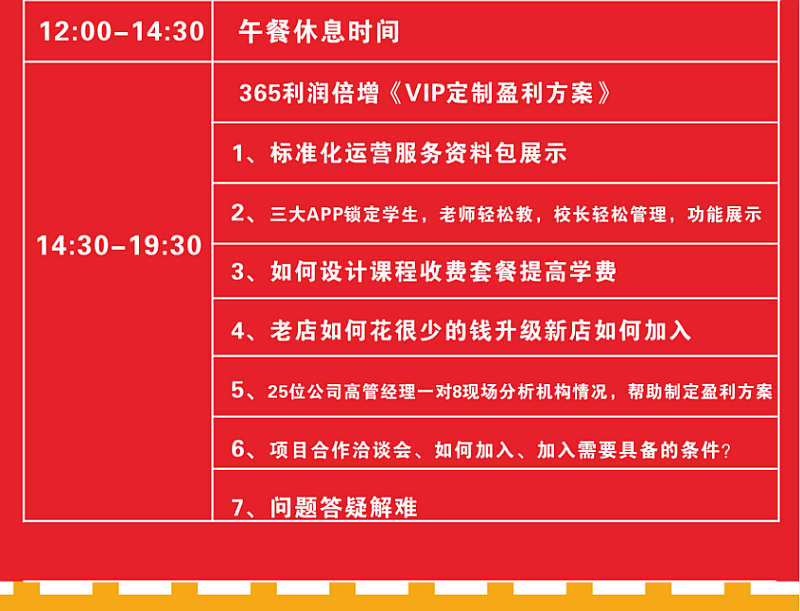 | 12:00–14:30 | 午餐休息时间 |
|---|---|
| 14:30–19:30 | 365利润倍增《VIP定制盈利方案》 |
| | 1、标准化运营服务资料包展示 |
| | 2、三大APP锁定学生，老师轻松教，校长轻松管理，功能展示 |
| | 3、如何设计课程收费套餐提高学费 |
| | 4、老店如何花很少的钱升级新店如何加入 |
| | 5、25位公司高管经理一对8现场分析机构情况，帮助制定盈利方案 |
| | 6、项目合作洽谈会、如何加入、加入需要具备的条件? |
| | 7、问题答疑解难 |